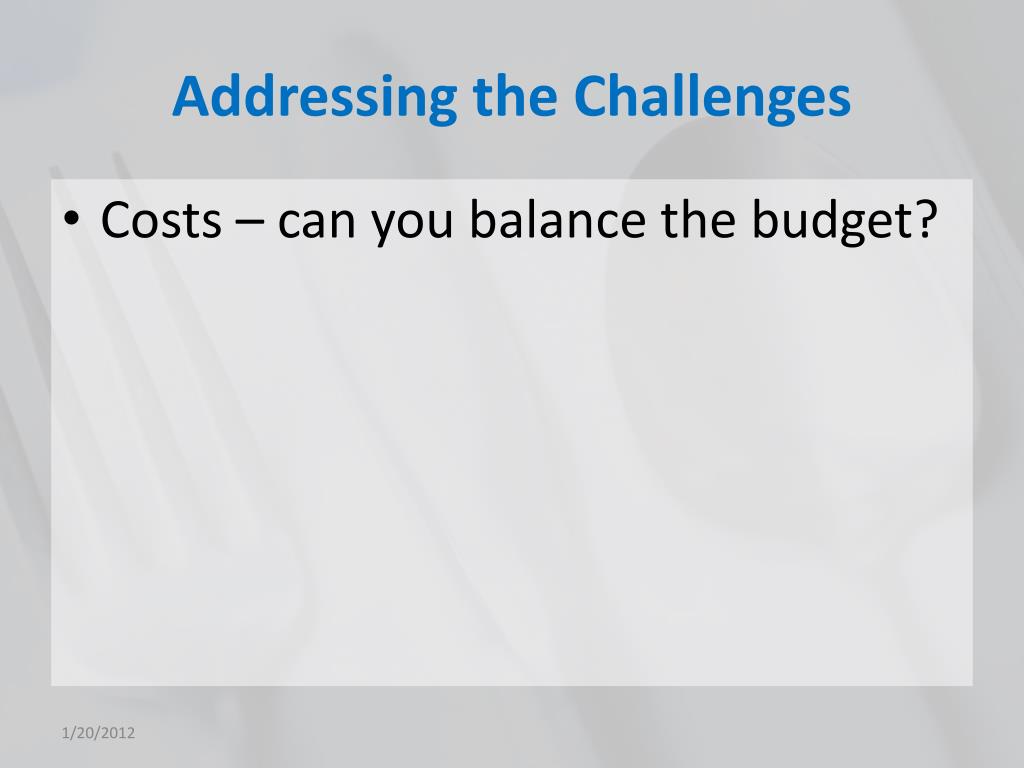 Addressing the Challenges

• Costs – can you balance the budget?

1/20/2012